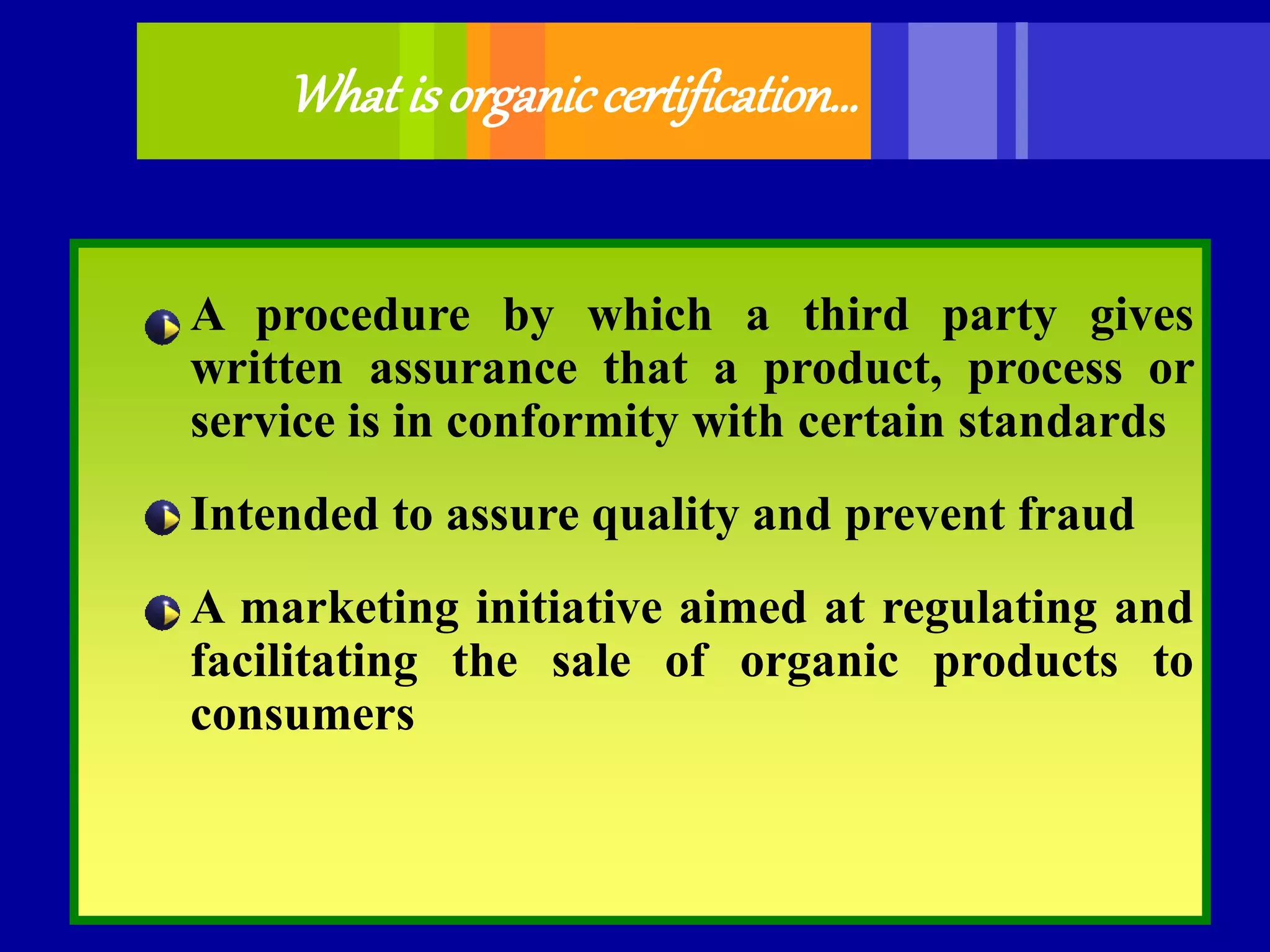 What is organic certification...

A procedure by which a third party gives written assurance that a product, process or service is in conformity with certain standards

Intended to assure quality and prevent fraud

A marketing initiative aimed at regulating and facilitating the sale of organic products to consumers